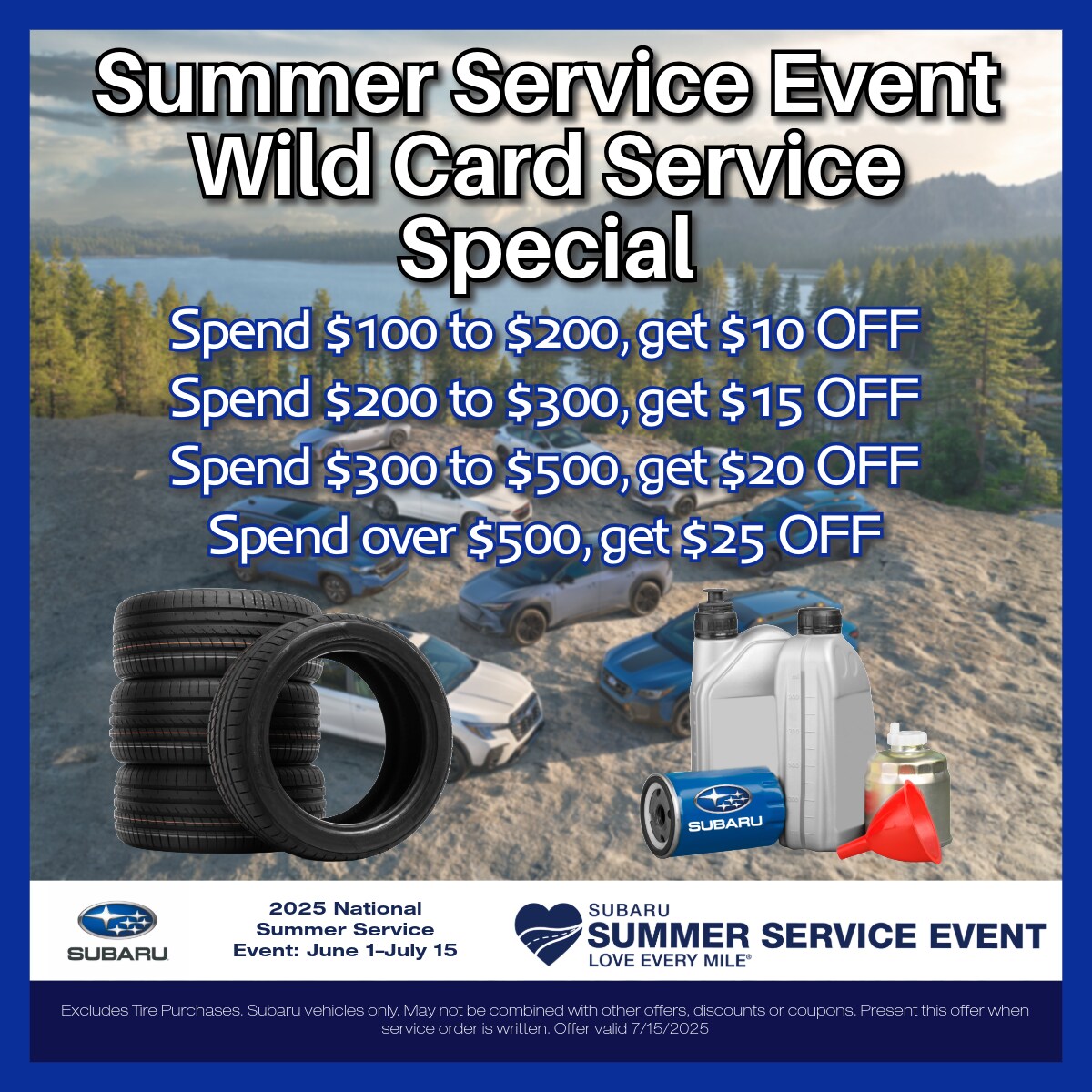 Summer Service Event
Wild Card Service Special

Spend \$100 to \$200, get \$10 OFF
Spend \$200 to \$300, get \$15 OFF
Spend \$300 to \$500, get \$20 OFF
Spend over \$500, get \$25 OFF

SUBARU

SUBARU

2025 National Summer Service Event: June 1–July 15

SUBARU
SUMMER SERVICE EVENT
LOVE EVERY MILE®

Excludes Tire Purchases. Subaru vehicles only. May not be combined with other offers, discounts or coupons. Present this offer when service order is written. Offer valid 7/15/2025